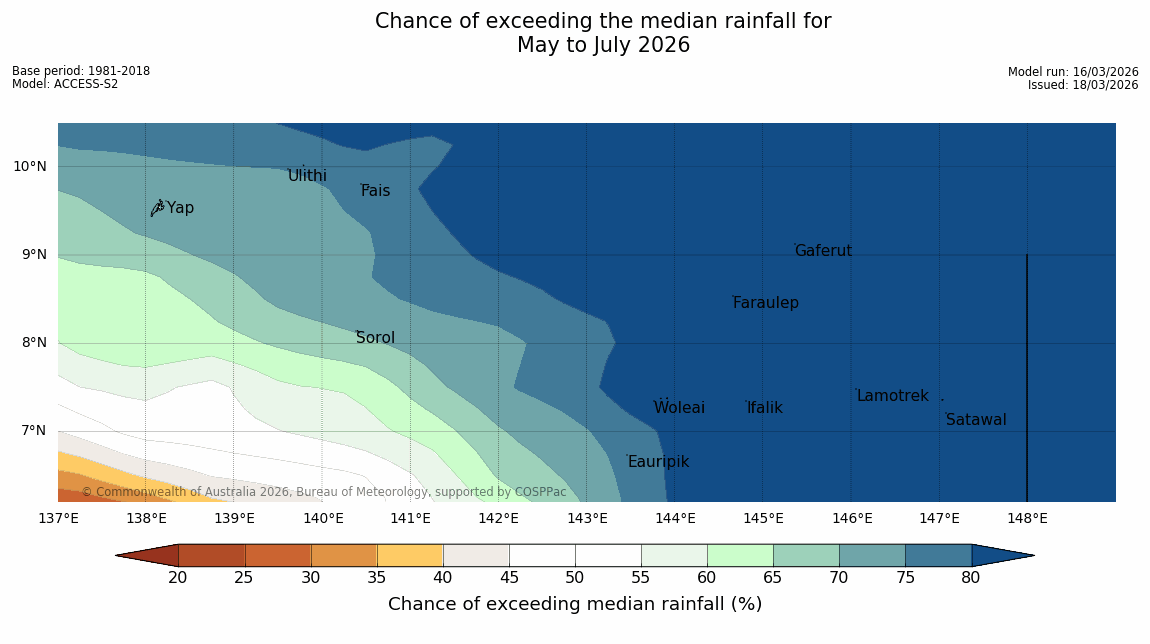 Chance of exceeding the median rainfall for
May to July 2026

Base period: 1981-2018
Model: ACCESS-S2

Model run: 16/03/2026
Issued: 18/03/2026

10°N
9°N
8°N
7°N

Ulithi
Pais
Yap
Gaferut
Faraulep
Sorol
Woleai
Ifalik
Lamotrek
Satawal
Eauripik

© Commonwealth of Australia 2026, Bureau of Meteorology, supported by COSPPac

137°E 138°E 139°E 140°E 141°E 142°E 143°E 144°E 145°E 146°E 147°E 148°E

20 25 30 35 40 45 50 55 60 65 70 75 80

Chance of exceeding median rainfall (%)